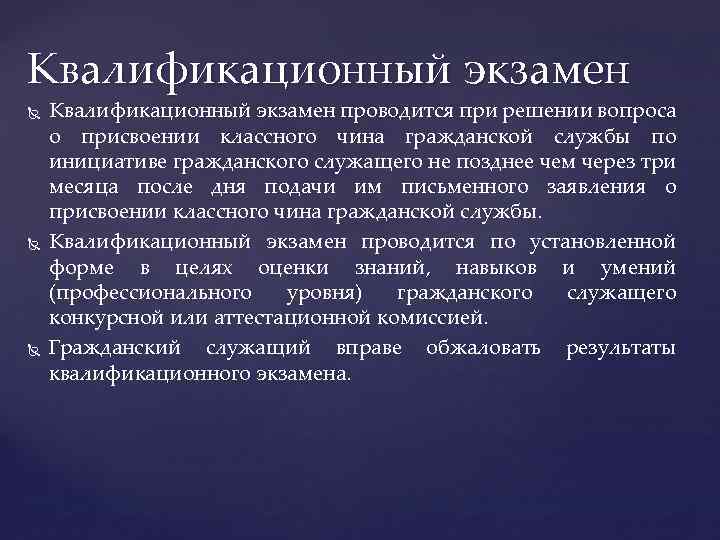 Квалификационный экзамен

Квалификационный экзамен проводится при решении вопроса о присвоении классного чина гражданской службы по инициативе гражданского служащего не позднее чем через три месяца после дня подачи им письменного заявления о присвоении классного чина гражданской службы.

Квалификационный экзамен проводится по установленной форме в целях оценки знаний, навыков и умений (профессионального уровня) гражданского служащего конкурсной или аттестационной комиссией.

Гражданский служащий вправе обжаловать результаты квалификационного экзамена.